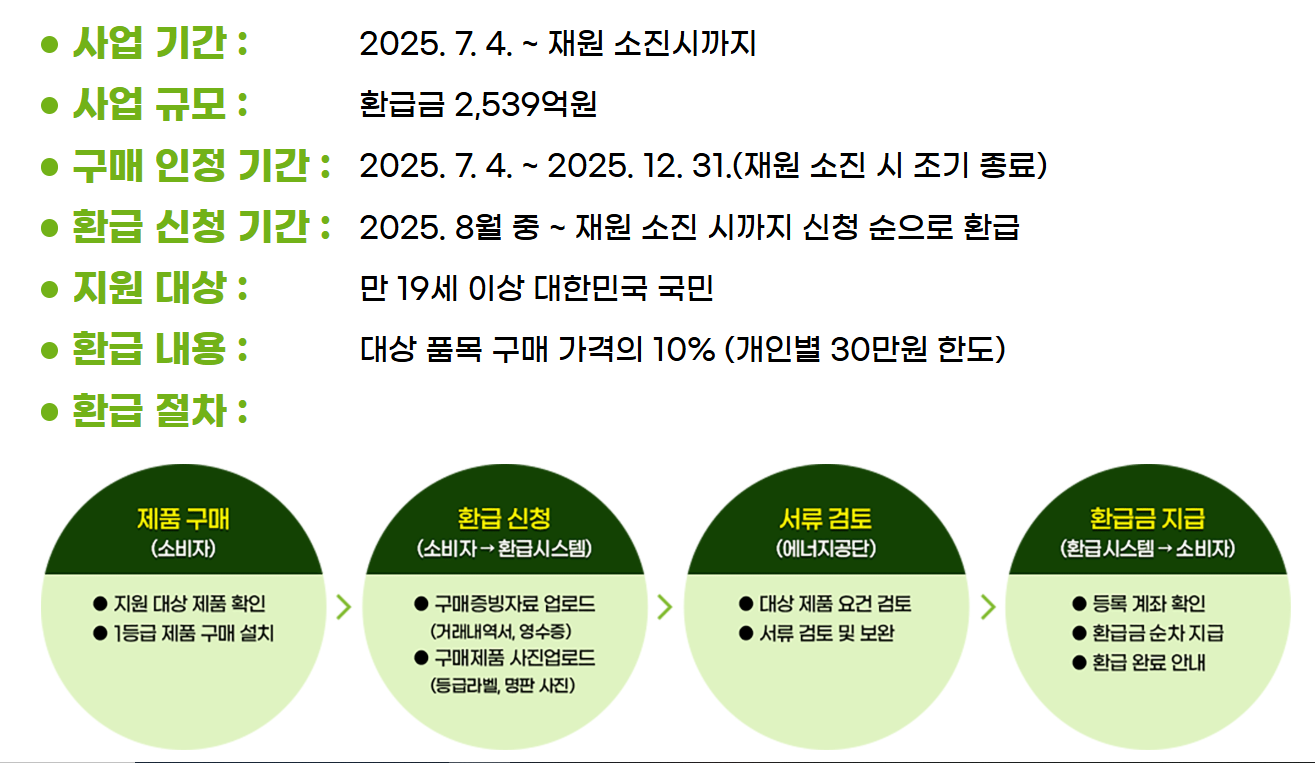 ● 사업 기간 : 2025. 7. 4. ~ 재원 소진시까지
● 사업 규모 : 환급금 2,539억원
● 구매 인정 기간 : 2025. 7. 4. ~ 2025. 12. 31.(재원 소진 시 조기 종료)
● 환급 신청 기간 : 2025. 8월 중 ~ 재원 소진 시까지 신청 순으로 환급
● 지원 대상 : 만 19세 이상 대한민국 국민
● 환급 내용 : 대상 품목 구매 가격의 10% (개인별 30만원 한도)
● 환급 절차 :

제품 구매
(소비자)
● 지원 대상 제품 확인
● 1등급 제품 구매 설치

환급 신청
(소비자 → 환급시스템)
● 구매증빙자료 업로드
(거래내역서, 영수증)
● 구매제품 사진업로드
(등급라벨, 명판 사진)

서류 검토
(에너지공단)
● 대상 제품 요건 검토
● 서류 검토 및 보완

환급금 지급
(환급시스템 → 소비자)
● 등록 계좌 확인
● 환급금 순차 지급
● 환급 완료 안내